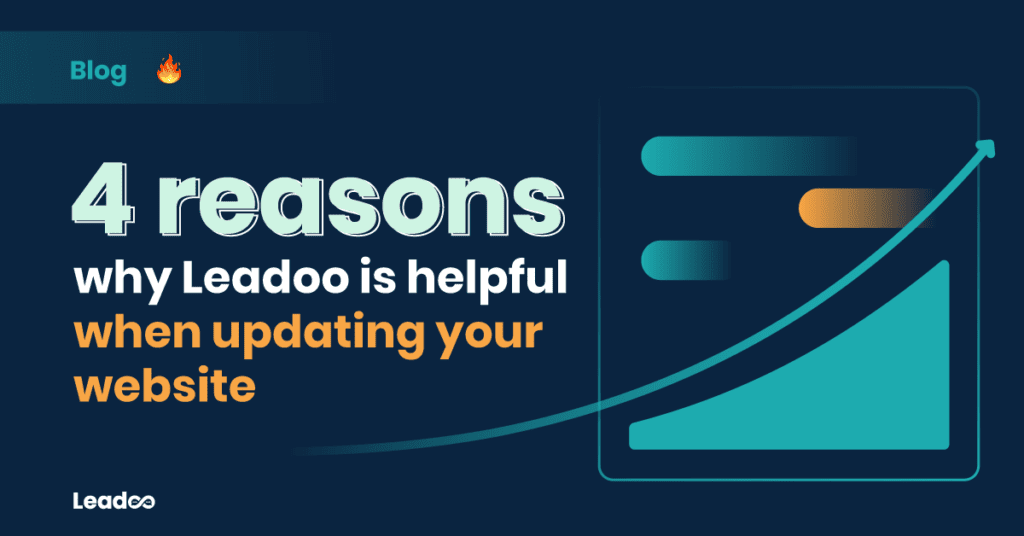 Blog 🔥

4 reasons
why Leadoo is helpful
when updating your website

Leadoo